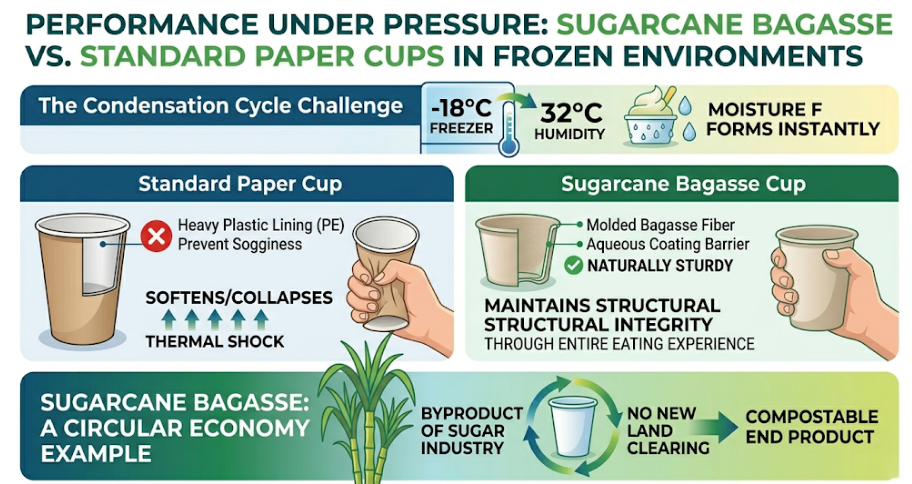 PERFORMANCE UNDER PRESSURE: SUGARCANE BAGASSE VS. STANDARD PAPER CUPS IN FROZEN ENVIRONMENTS

The Condensation Cycle Challenge

-18°C FREEZER

32°C HUMIDITY

MOISTURE F FORMS INSTANTLY

Standard Paper Cup

Heavy Plastic Lining (PE) Prevent Sogginess

SOFTENS/COLLAPSES

THERMAL SHOCK

Sugarcane Bagasse Cup

Molded Bagasse Fiber

Aqueous Coating Barrier

NATURALLY STURDY

MAINTAINS STRUCTURAL STRUCTURAL INTEGRITY

THROUGH ENTIRE EATING EXPERIENCE

SUGARCANE BAGASSE: A CIRCULAR ECONOMY EXAMPLE

BYPRODUCT OF SUGAR INDUSTRY

NO NEW LAND CLEARING

COMPOSTABLE END PRODUCT